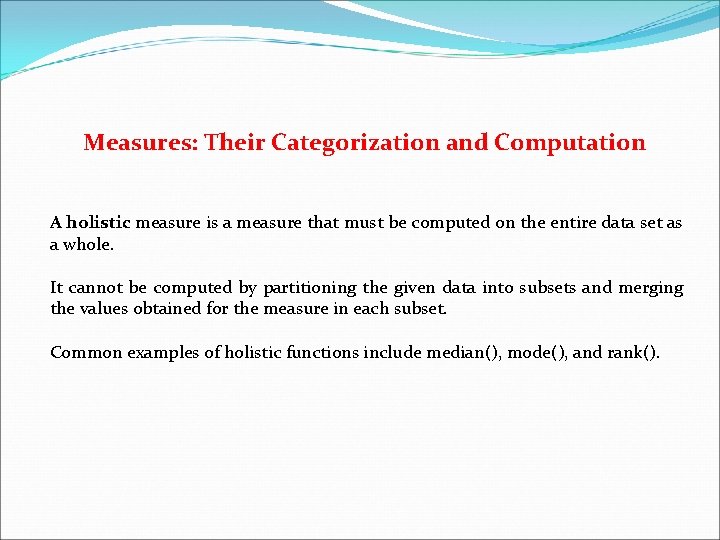 Measures: Their Categorization and Computation

A holistic measure is a measure that must be computed on the entire data set as a whole.

It cannot be computed by partitioning the given data into subsets and merging the values obtained for the measure in each subset.

Common examples of holistic functions include median(), mode(), and rank().